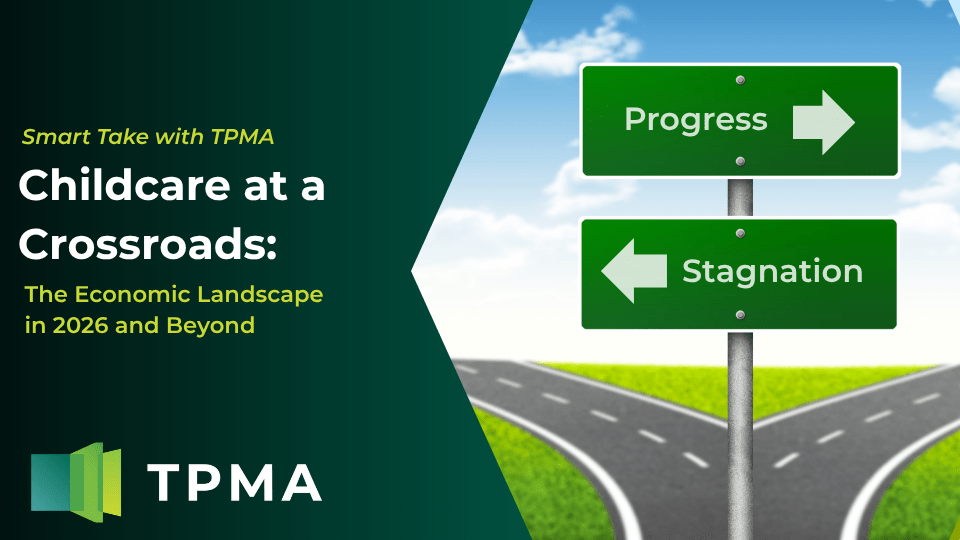 Smart Take with TPMA

Childcare at a Crossroads:

The Economic Landscape in 2026 and Beyond

TPMA

Progress

Stagnation